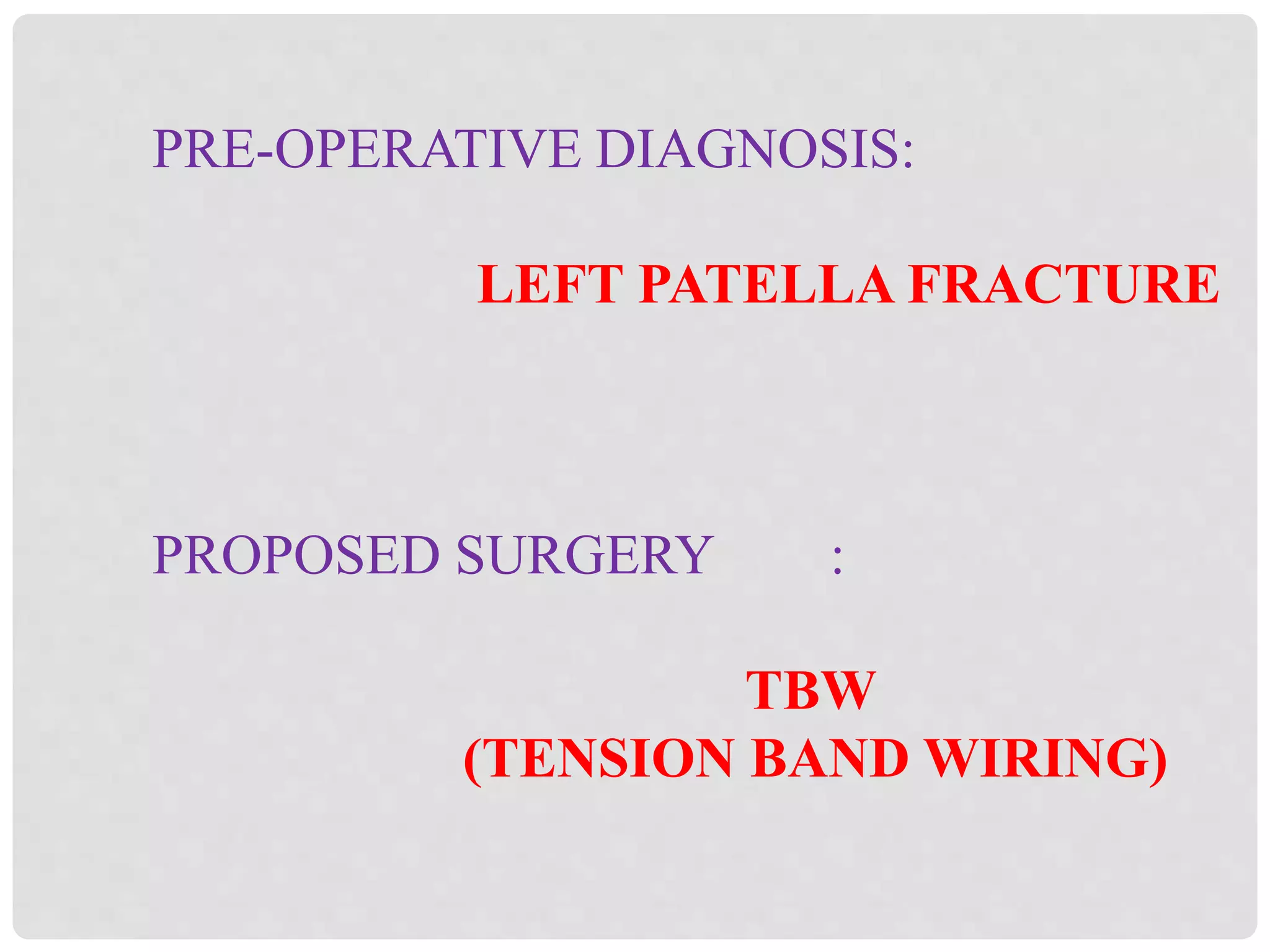 PRE-OPERATIVE DIAGNOSIS:

LEFT PATELLA FRACTURE

PROPOSED SURGERY :

TBW
(TENSION BAND WIRING)